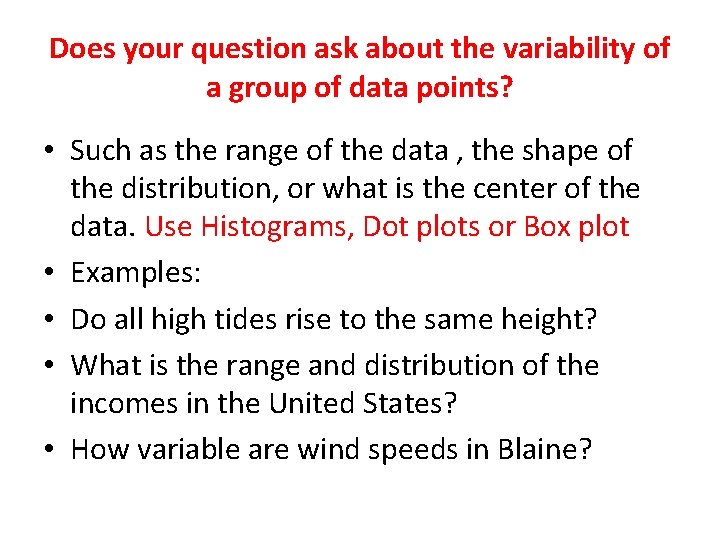 Does your question ask about the variability of a group of data points?

• Such as the range of the data , the shape of the distribution, or what is the center of the data. Use Histograms, Dot plots or Box plot

• Examples:

• Do all high tides rise to the same height?

• What is the range and distribution of the incomes in the United States?

• How variable are wind speeds in Blaine?